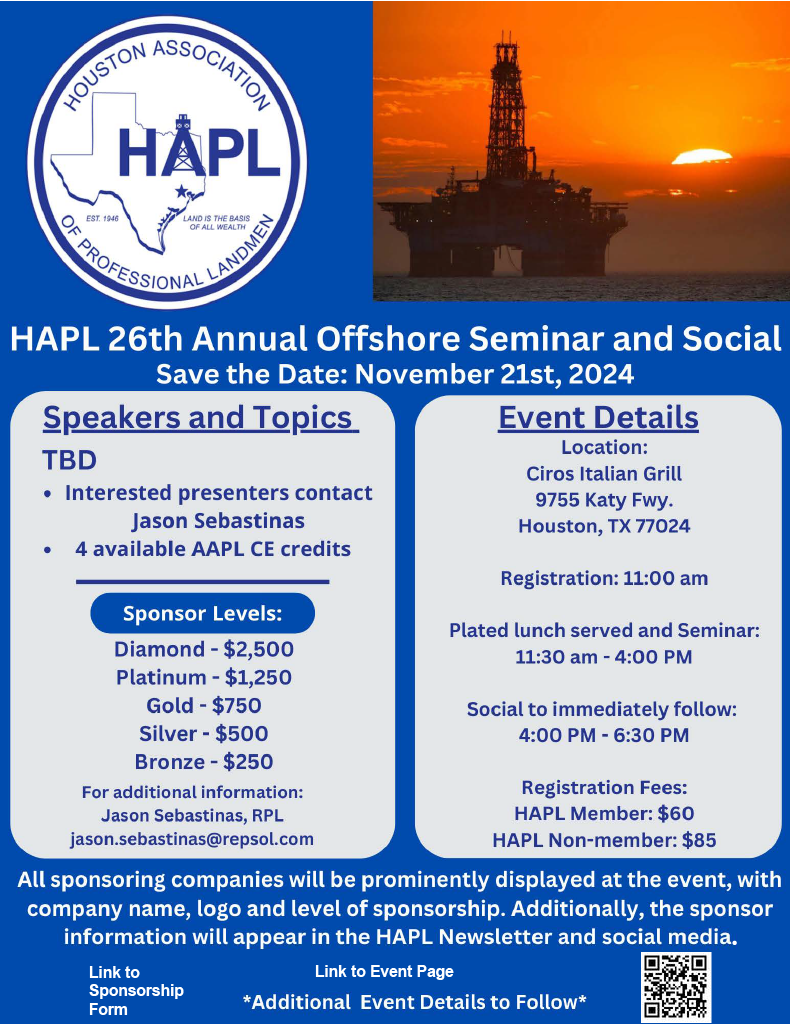 HOUSTON ASSOCIATION OF PROFESSIONAL LANDMEN
HAPL
EST. 1946
LAND IS THE BASIS OF ALL WEALTH

HAPL 26th Annual Offshore Seminar and Social
Save the Date: November 21st, 2024

Speakers and Topics
TBD
• Interested presenters contact Jason Sebastinas
• 4 available AAPL CE credits

Sponsor Levels:
Diamond - $2,500
Platinum - $1,250
Gold - $750
Silver - $500
Bronze - $250
For additional information:
Jason Sebastinas, RPL
jason.sebastinas@repsol.com

Event Details
Location:
Ciros Italian Grill
9755 Katy Fwy.
Houston, TX 77024

Registration: 11:00 am

Plated lunch served and Seminar:
11:30 am - 4:00 PM

Social to immediately follow:
4:00 PM - 6:30 PM

Registration Fees:
HAPL Member: $60
HAPL Non-member: $85

All sponsoring companies will be prominently displayed at the event, with company name, logo and level of sponsorship. Additionally, the sponsor information will appear in the HAPL Newsletter and social media.

Link to Sponsorship Form

Link to Event Page

*Additional Event Details to Follow*